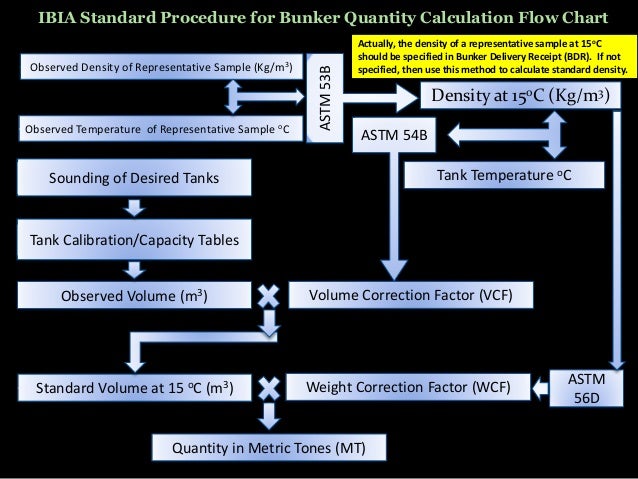 IBIA Standard Procedure for Bunker Quantity Calculation Flow Chart

Actually, the density of a representative sample at 15°C should be specified in Bunker Delivery Receipt (BDR). If not specified, then use this method to calculate standard density.

Observed Density of Representative Sample (Kg/m$^3$)

Observed Temperature of Representative Sample °C

ASTM 53B

Density at 15°C (Kg/m$^3$)

ASTM 54B

Tank Temperature °C

Sounding of Desired Tanks

Tank Calibration/Capacity Tables

Observed Volume (m$^3$)

Volume Correction Factor (VCF)

Standard Volume at 15 °C (m$^3$)

Weight Correction Factor (WCF)

ASTM 56D

Quantity in Metric Tones (MT)